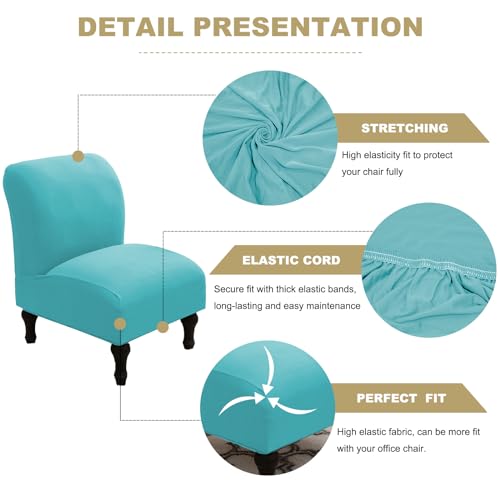 DETAIL PRESENTATION

STRETCHING

High elasticity fit to protect your chair fully

ELASTIC CORD

Secure fit with thick elastic bands, long-lasting and easy maintenance

PERFECT FIT

High elastic fabric, can be more fit with your office chair.